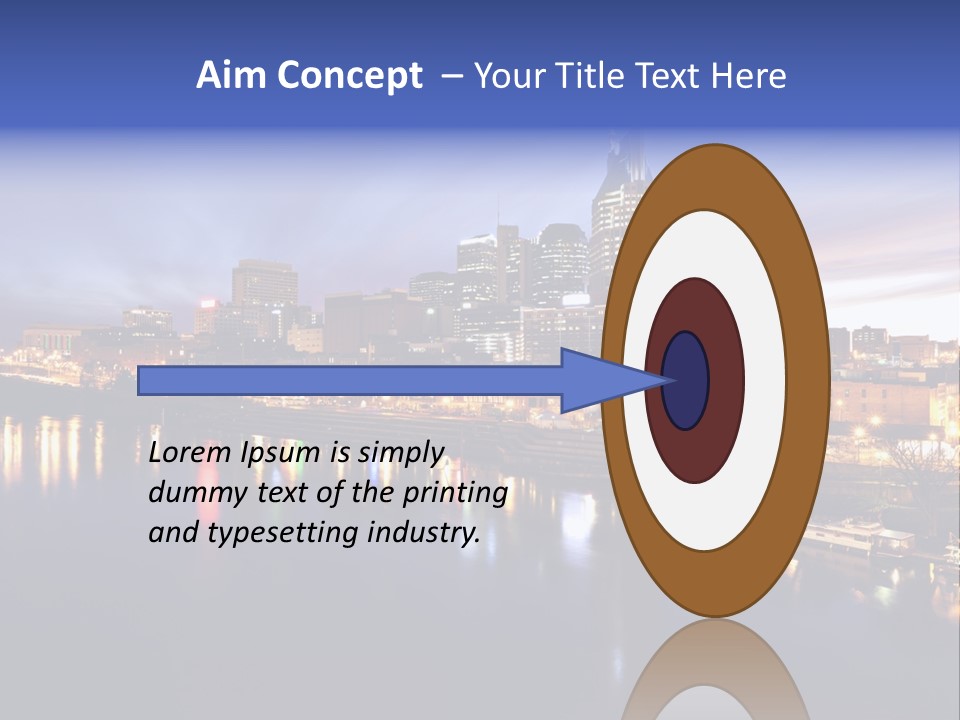 Aim Concept – Your Title Text Here

Lorem Ipsum is simply dummy text of the printing and typesetting industry.